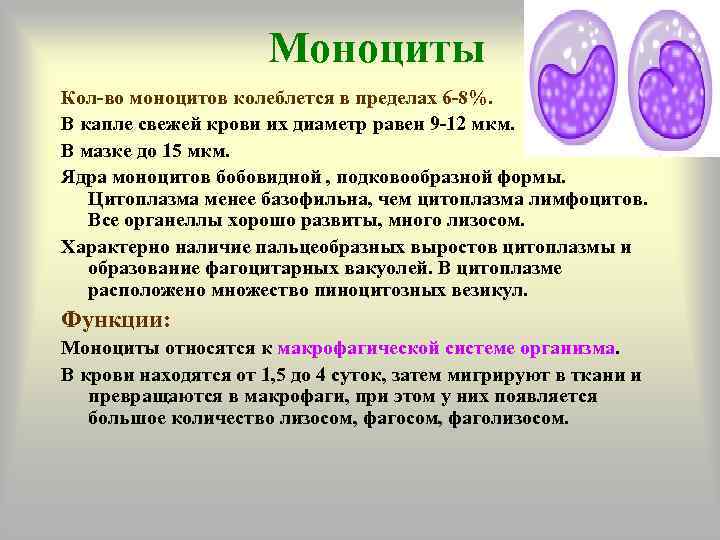 Моноциты

Кол-во моноцитов колеблется в пределах 6-8%.

В капле свежей крови их диаметр равен 9-12 мкм.

В мазке до 15 мкм.

Ядра моноцитов бобовидной , подковообразной формы. Цитоплазма менее базофильна, чем цитоплазма лимфоцитов. Все органеллы хорошо развиты, много лизосом.

Характерно наличие пальцеобразных выростов цитоплазмы и образование фагоцитарных вакуолей. В цитоплазме расположено множество пиноцитозных везикул.

Функции:

Моноциты относятся к макрофагической системе организма.

В крови находятся от 1,5 до 4 суток, затем мигрируют в ткани и превращаются в макрофаги, при этом у них появляется большое количество лизосом, фагосом, фаголизосом.